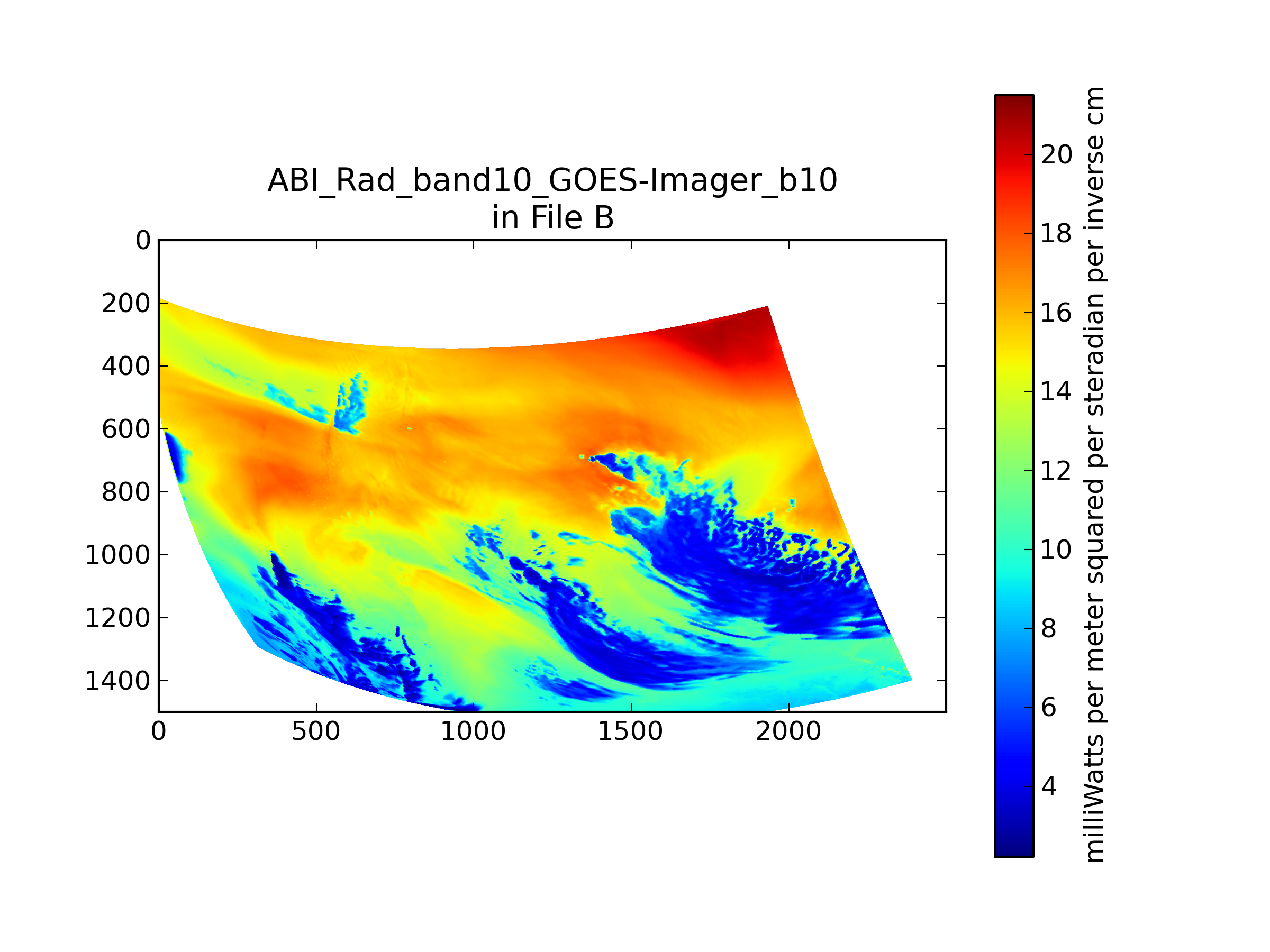 ABI_Rad_band10_GOES-Imager_b10
in File B

0
200
400
600
800
1000
1200
1400

0
500
1000
1500
2000

20
18
16
14
12
10
8
6
4

milliWatts per meter squared per steradian per inverse cm